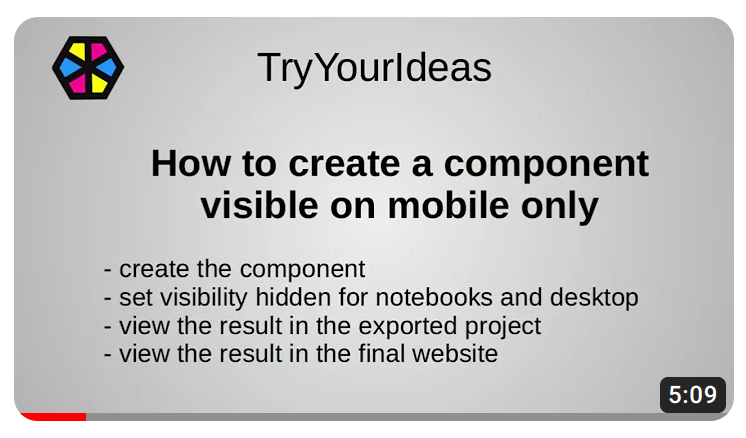 TryYourIdeas

How to create a component visible on mobile only

- create the component
- set visibility hidden for notebooks and desktop
- view the result in the exported project
- view the result in the final website

5:09